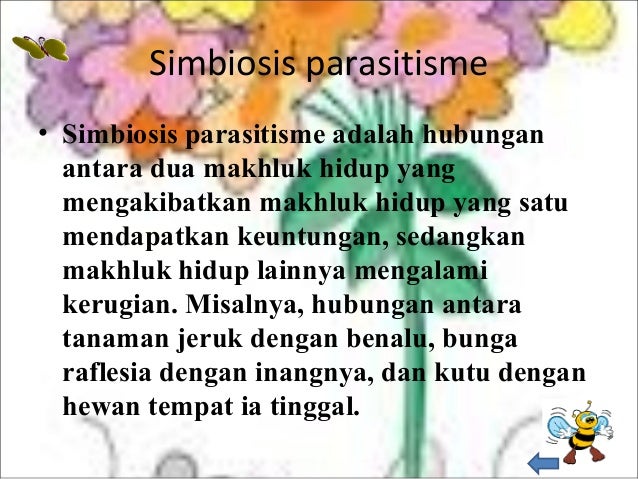 Simbiosis parasitisme

• Simbiosis parasitisme adalah hubungan antara dua makhluk hidup yang mengakibatkan makhluk hidup yang satu mendapatkan keuntungan, sedangkan makhluk hidup lainnya mengalami kerugian. Misalnya, hubungan antara tanaman jeruk dengan benalu, bunga raflesia dengan inangnya, dan kutu dengan hewan tempat ia tinggal.